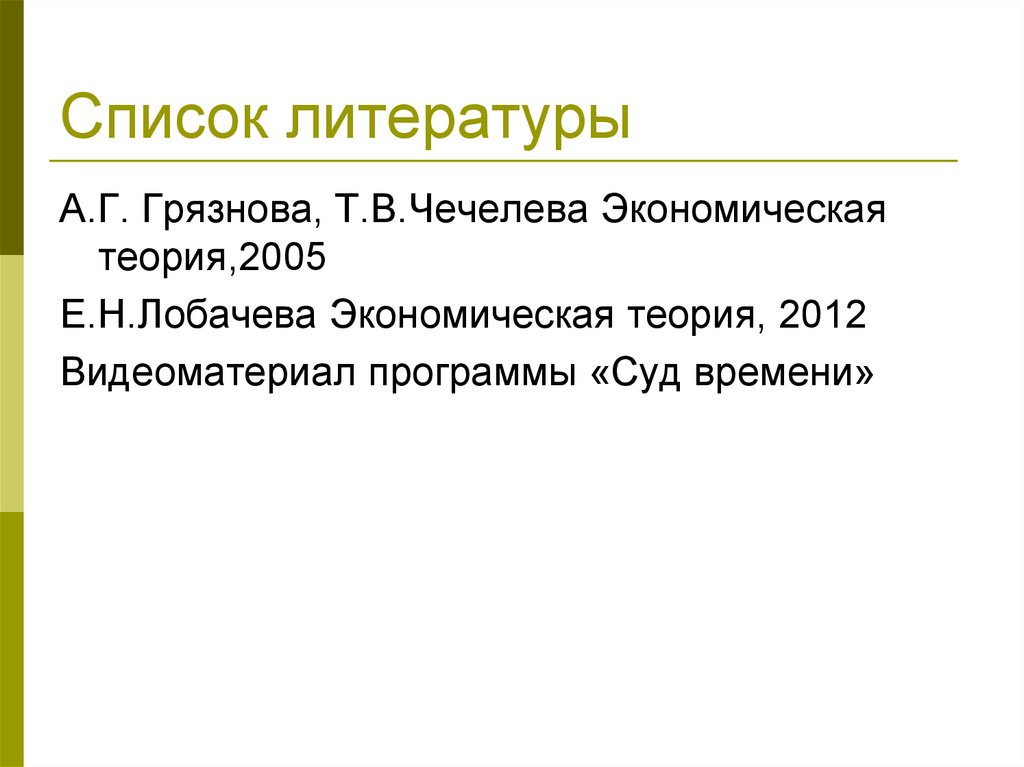 Список литературы

А.Г. Грязнова, Т.В.Чечелева Экономическая теория,2005

Е.Н.Лобачева Экономическая теория, 2012

Видеоматериал программы «Суд времени»